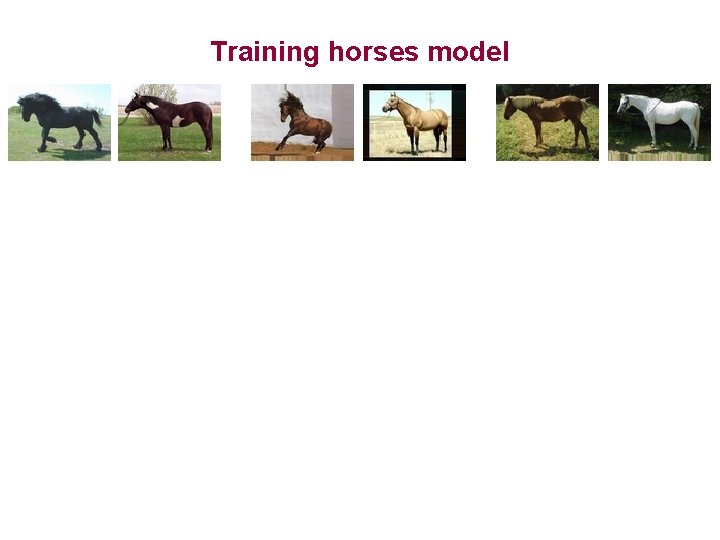 Training horses model